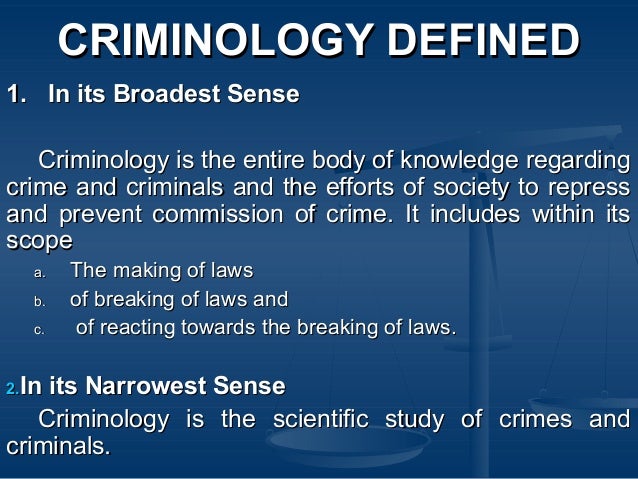 CRIMINOLOGY DEFINED

1. In its Broadest Sense

Criminology is the entire body of knowledge regarding crime and criminals and the efforts of society to repress and prevent commission of crime. It includes within its scope

a. The making of laws
b. of breaking of laws and
c. of reacting towards the breaking of laws.

2. In its Narrowest Sense

Criminology is the scientific study of crimes and criminals.